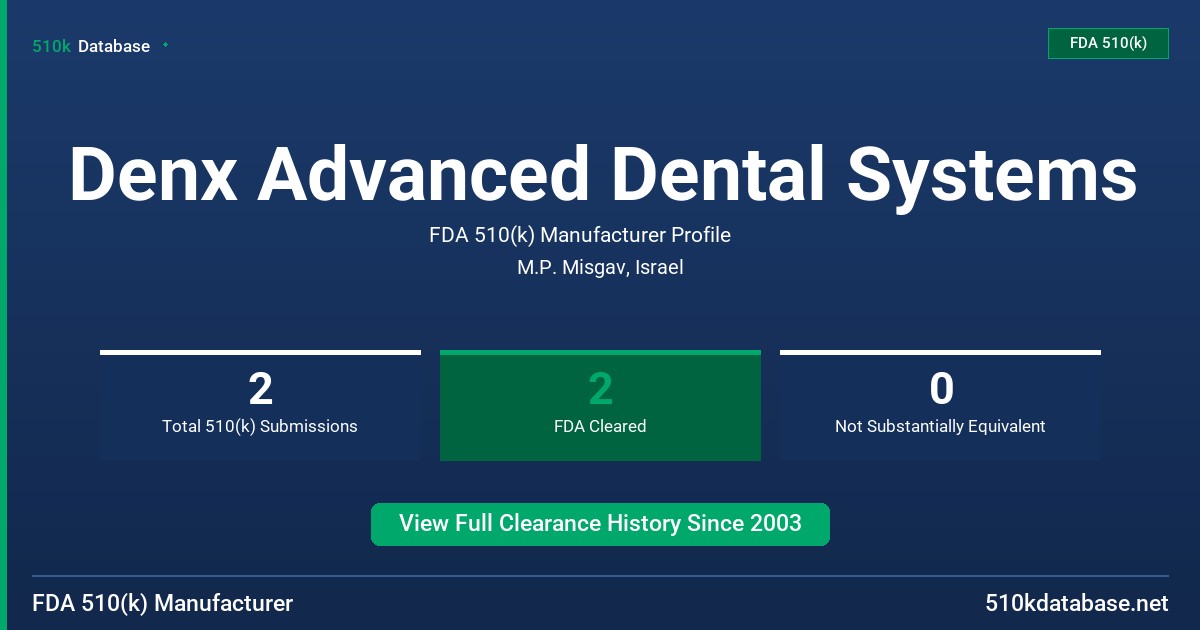 510k Database

FDA 510(k)

Denx Advanced Dental Systems

FDA 510(k) Manufacturer Profile

M.P. Misgav, Israel

2
Total 510(k) Submissions

2
FDA Cleared

0
Not Substantially Equivalent

View Full Clearance History Since 2003

FDA 510(k) Manufacturer

510kdatabase.net